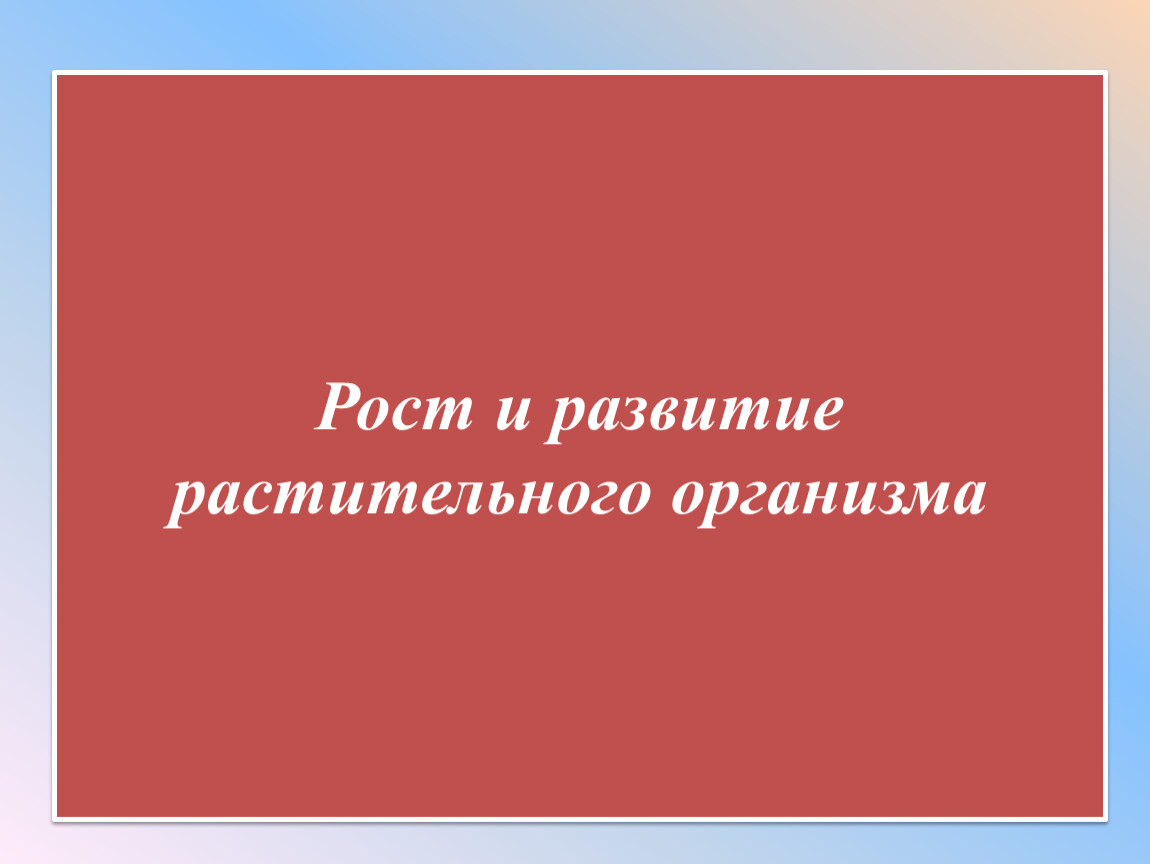 Рост и развитие растительного организма